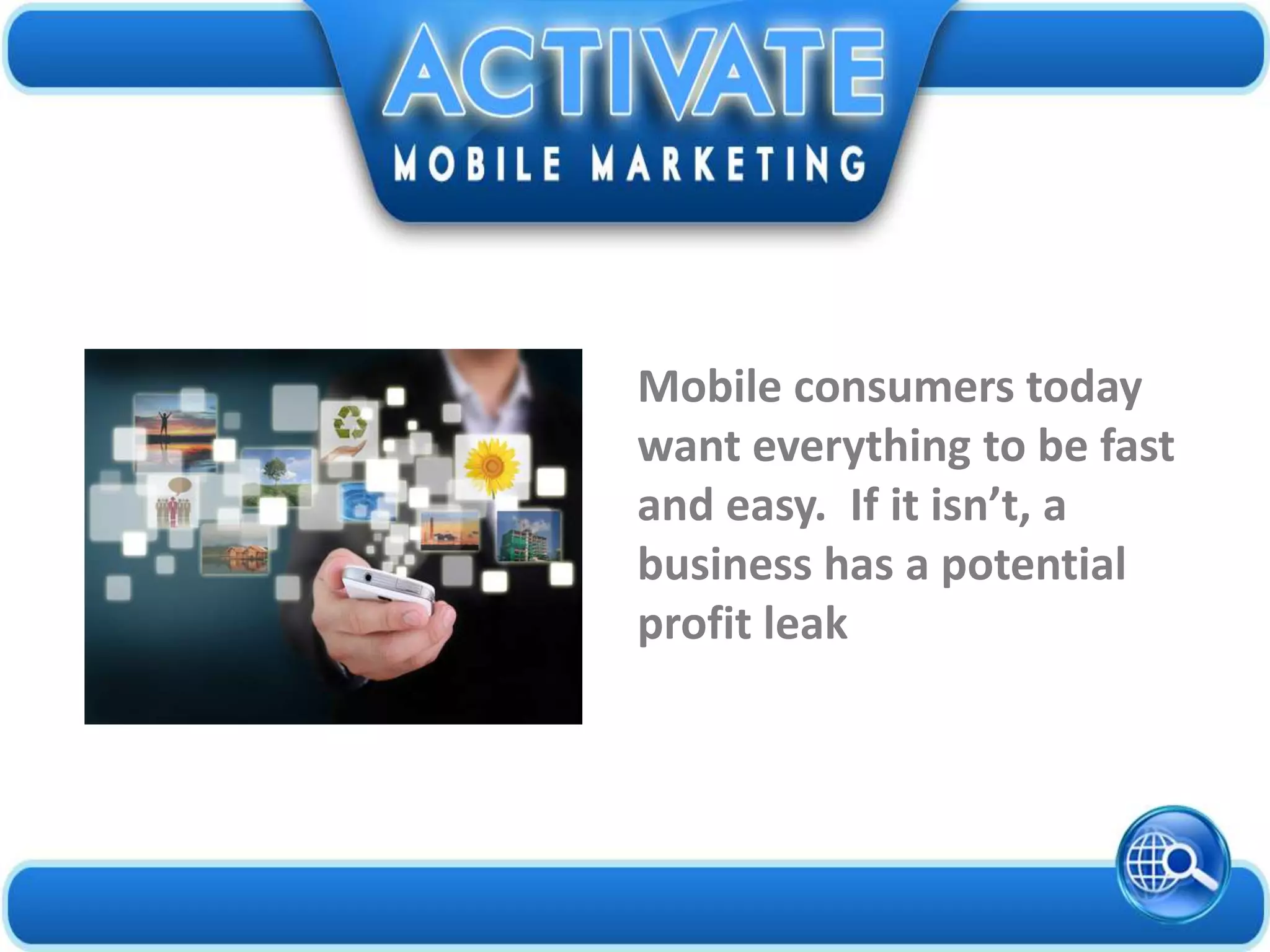 ACTIVATE
MOBILE MARKETING

Mobile consumers today want everything to be fast and easy.  If it isn’t, a business has a potential profit leak